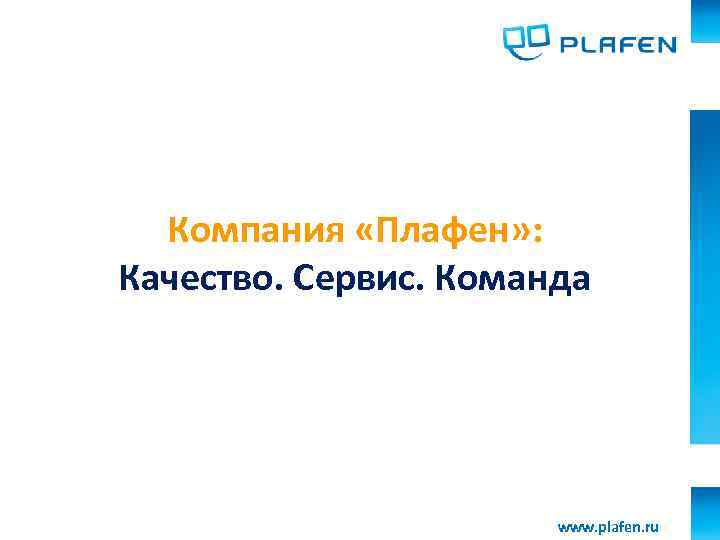 PLAFEN

Компания «Плафен»:
Качество. Сервис. Команда

www.plafen.ru